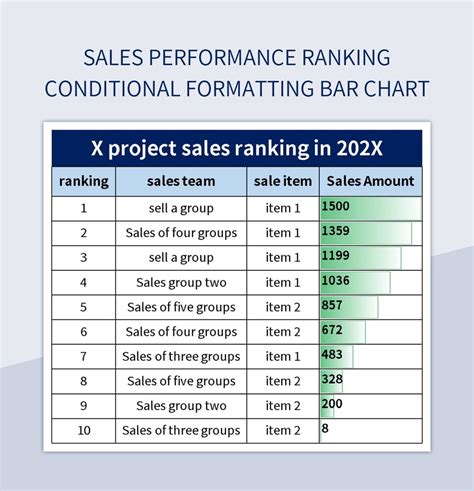 SALES PERFORMANCE RANKING CONDITIONAL FORMATTING BAR CHART

X project sales ranking in 202X

| ranking | sales team | sale item | Sales Amount |
|---|---|---|---|
| 1 | sell a group | item 1 | 1500 |
| 2 | Sales of four groups | item 1 | 1359 |
| 3 | sell a group | item 1 | 1199 |
| 4 | Sales group two | item 1 | 1036 |
| 5 | Sales of five groups | item 2 | 857 |
| 6 | Sales of four groups | item 2 | 672 |
| 7 | Sales of three groups | item 1 | 483 |
| 8 | Sales of five groups | item 2 | 328 |
| 9 | Sales group two | item 2 | 200 |
| 10 | Sales of three groups | item 2 | 8 |